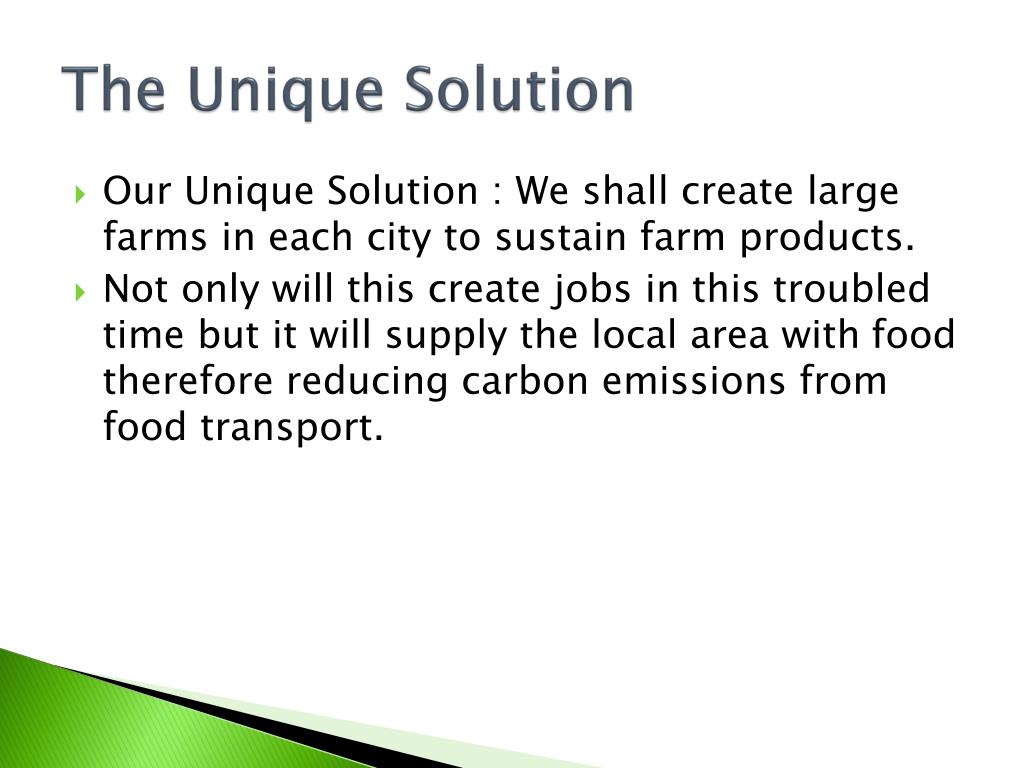 The Unique Solution

Our Unique Solution : We shall create large farms in each city to sustain farm products.

Not only will this create jobs in this troubled time but it will supply the local area with food therefore reducing carbon emissions from food transport.